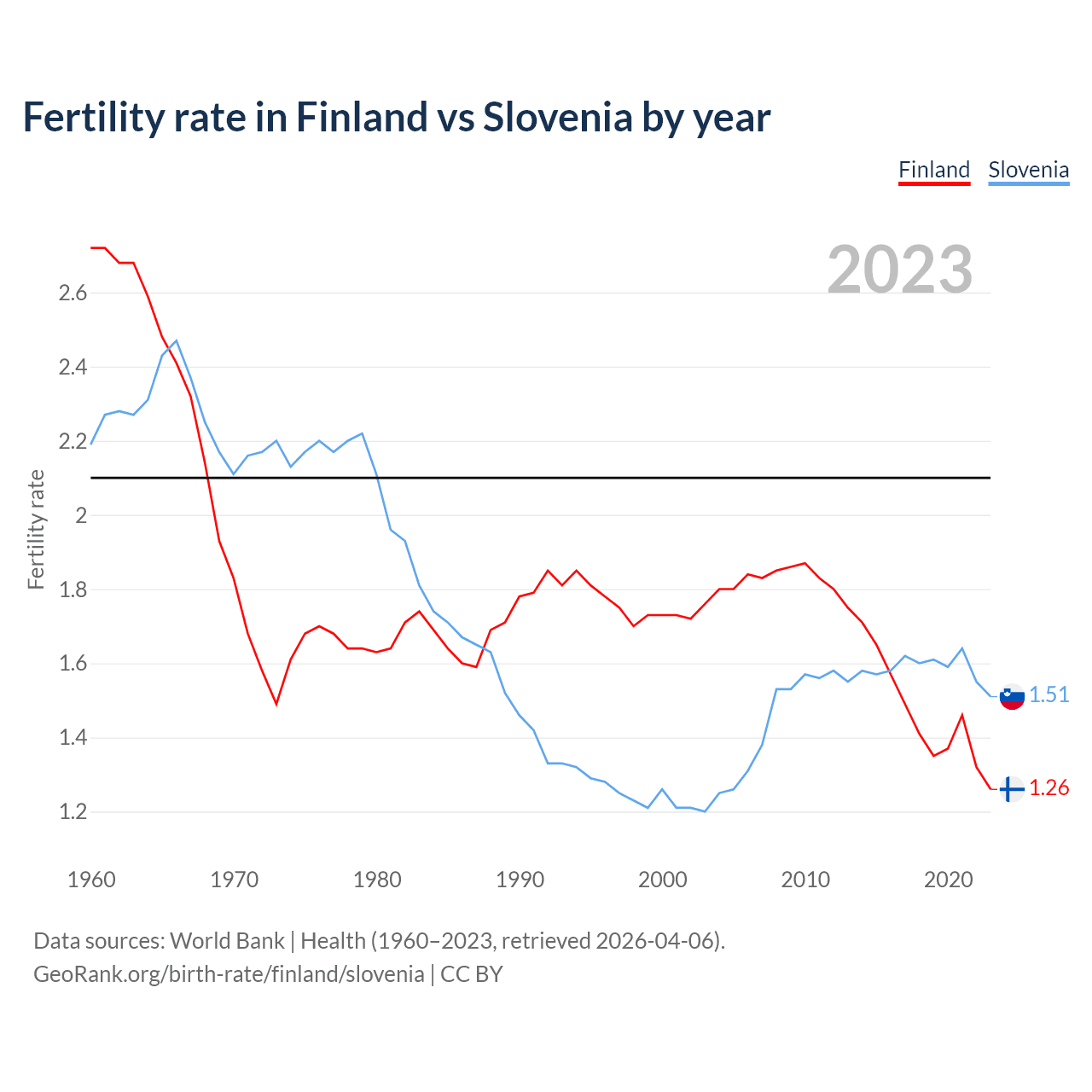 Fertility rate in Finland vs Slovenia by year

Finland Slovenia

2023

Fertility rate

2.6
2.4
2.2
2
1.8
1.6
1.4
1.2

1.51
1.26

1960 1970 1980 1990 2000 2010 2020

Data sources: World Bank | Health (1960–2023, retrieved 2026-04-06).
GeoRank.org/birth-rate/finland/slovenia | CC BY